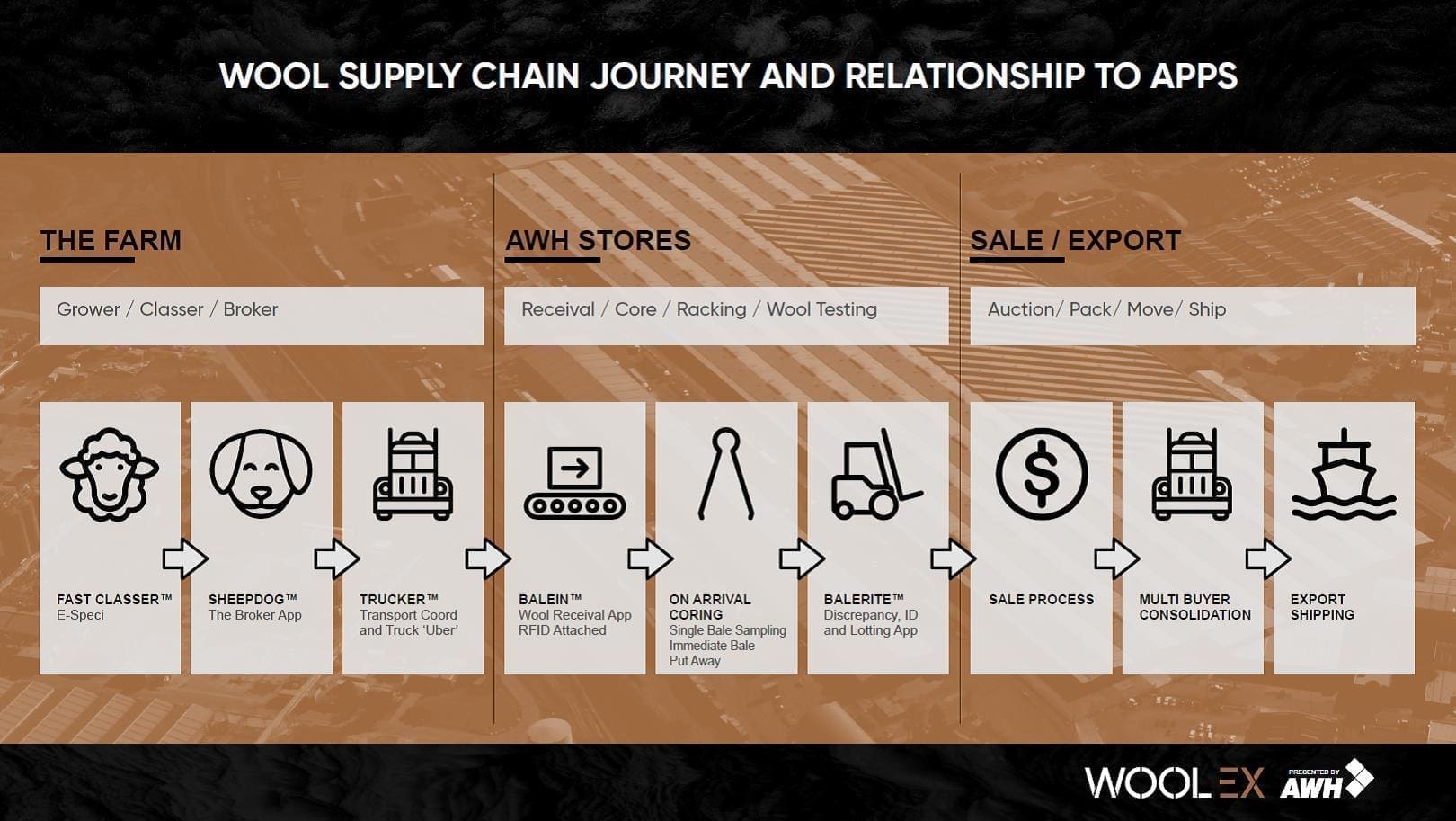 WOOL SUPPLY CHAIN JOURNEY AND RELATIONSHIP TO APPS

THE FARM

Grower / Classer / Broker

FAST CLASSER™
E-Speci

SHEEPDOG™
The Broker App

TRUCKER™
Transport Coord and Truck 'Uber'

AWH STORES

Receival / Core / Racking / Wool Testing

BALEIN™
Wool Receival App RFID Attached

ON ARRIVAL CORING
Single Bale Sampling Immediate Bale Put Away

BALERITE™
Discrepancy, ID and Lotting App

SALE / EXPORT

Auction/ Pack/ Move/ Ship

SALE PROCESS

MULTI BUYER CONSOLIDATION

EXPORT SHIPPING

WOOLEX PRESENTED BY AWH